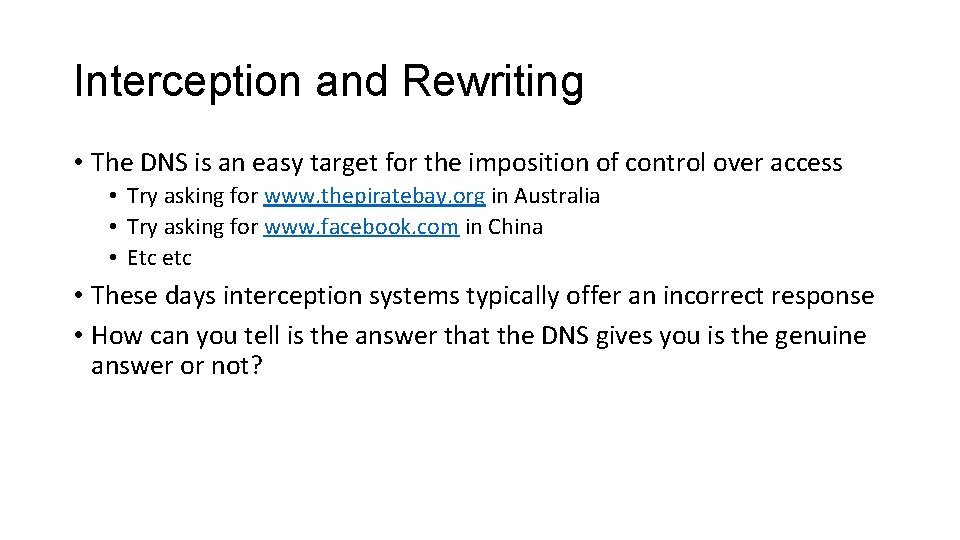 Interception and Rewriting

• The DNS is an easy target for the imposition of control over access
  • Try asking for www.thepiratebay.org in Australia
  • Try asking for www.facebook.com in China
  • Etc etc
• These days interception systems typically offer an incorrect response
• How can you tell is the answer that the DNS gives you is the genuine answer or not?